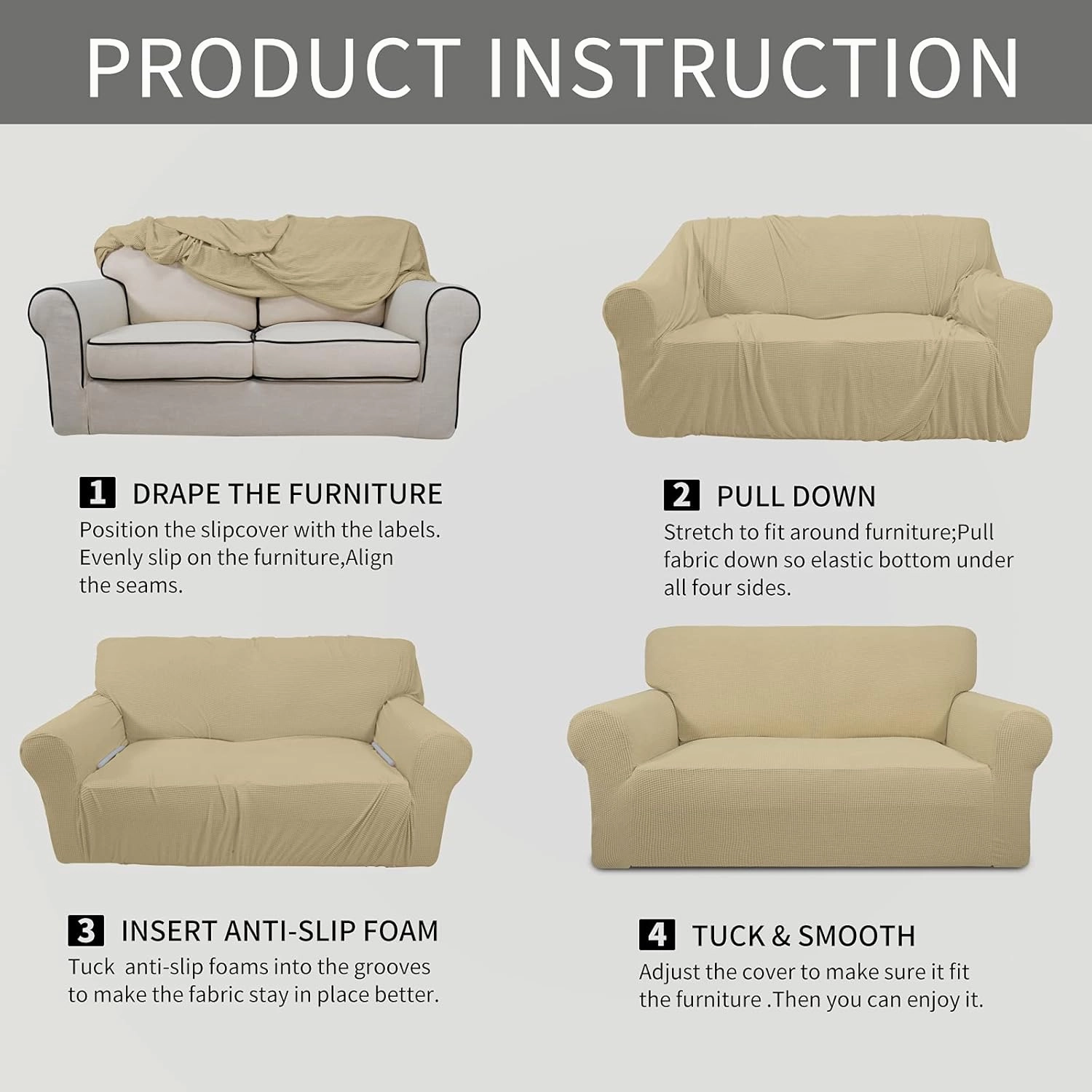 PRODUCT INSTRUCTION

1 DRAPE THE FURNITURE
Position the slipcover with the labels. Evenly slip on the furniture,Align the seams.

2 PULL DOWN
Stretch to fit around furniture;Pull fabric down so elastic bottom under all four sides.

3 INSERT ANTI-SLIP FOAM
Tuck anti-slip foams into the grooves to make the fabric stay in place better.

4 TUCK & SMOOTH
Adjust the cover to make sure it fit the furniture .Then you can enjoy it.